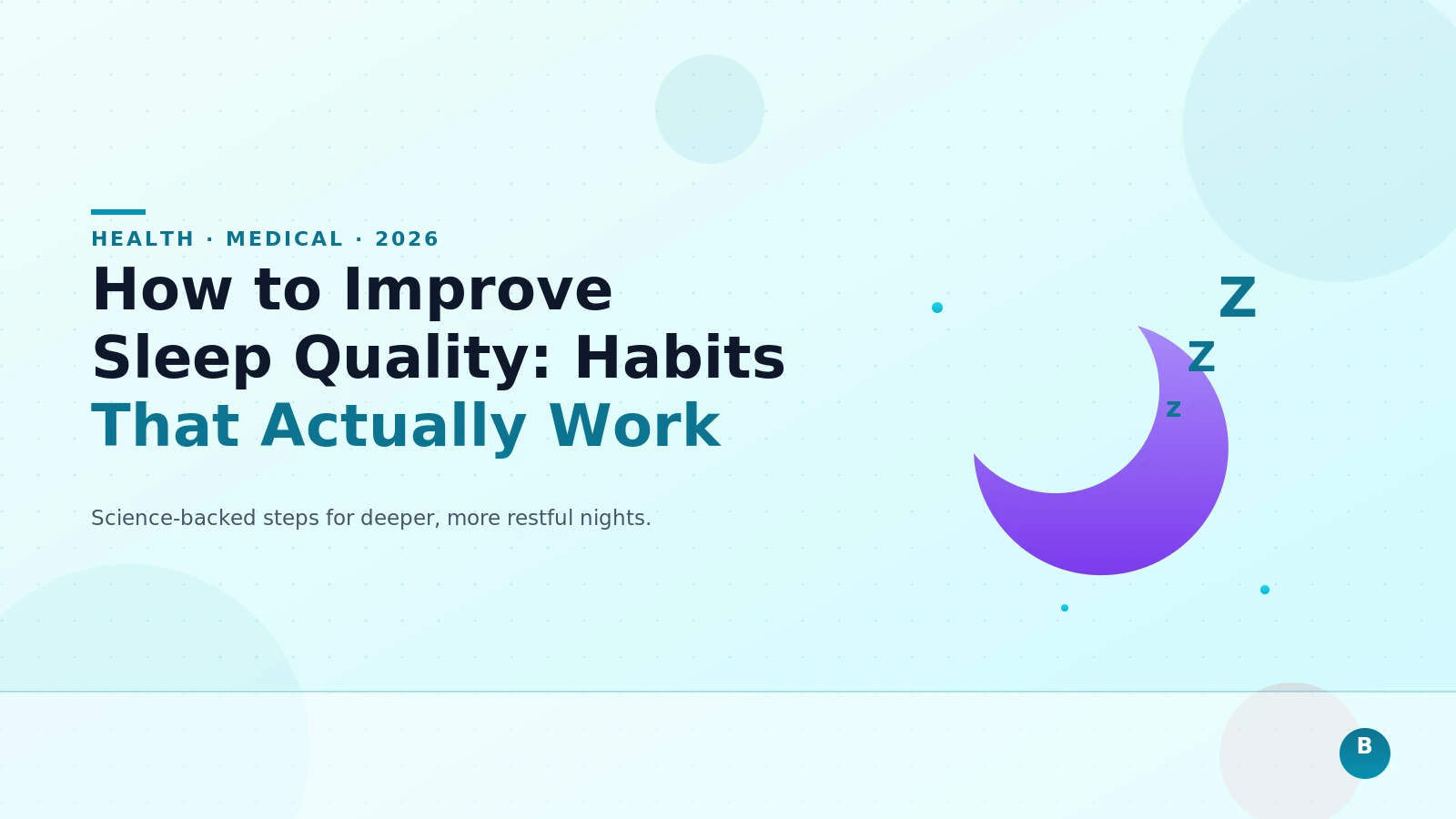 HEALTH · MEDICAL · 2026

How to Improve Sleep Quality: Habits That Actually Work

Science-backed steps for deeper, more restful nights.

Z
Z
z

B